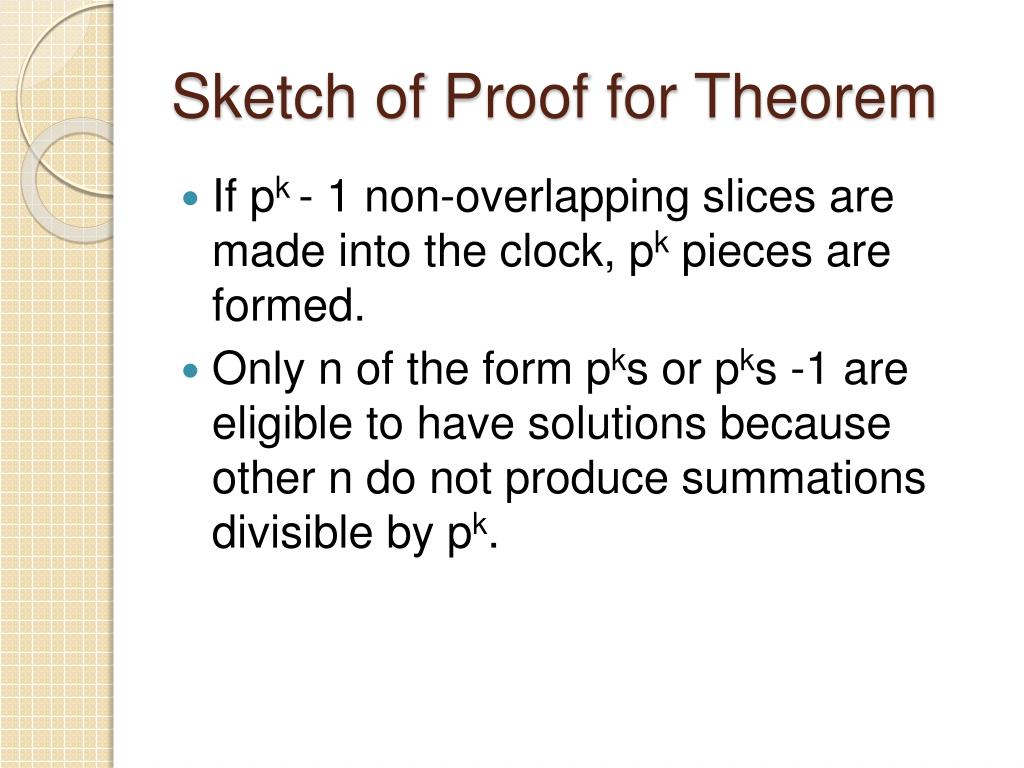 Sketch of Proof for Theorem

If $p^k$ - 1 non-overlapping slices are made into the clock, $p^k$ pieces are formed.

Only n of the form $p^k$s or $p^k$s -1 are eligible to have solutions because other n do not produce summations divisible by $p^k$.